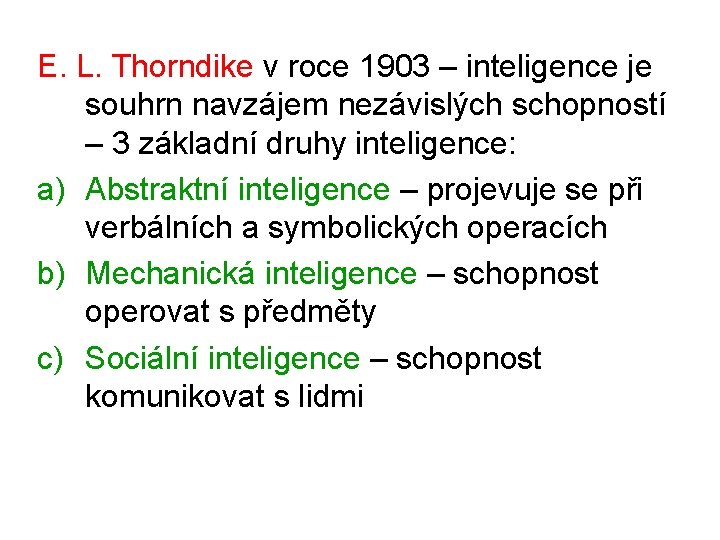 E. L. Thorndike v roce 1903 – inteligence je souhrn navzájem nezávislých schopností – 3 základní druhy inteligence:

a) Abstraktní inteligence – projevuje se při verbálních a symbolických operacích

b) Mechanická inteligence – schopnost operovat s předměty

c) Sociální inteligence – schopnost komunikovat s lidmi